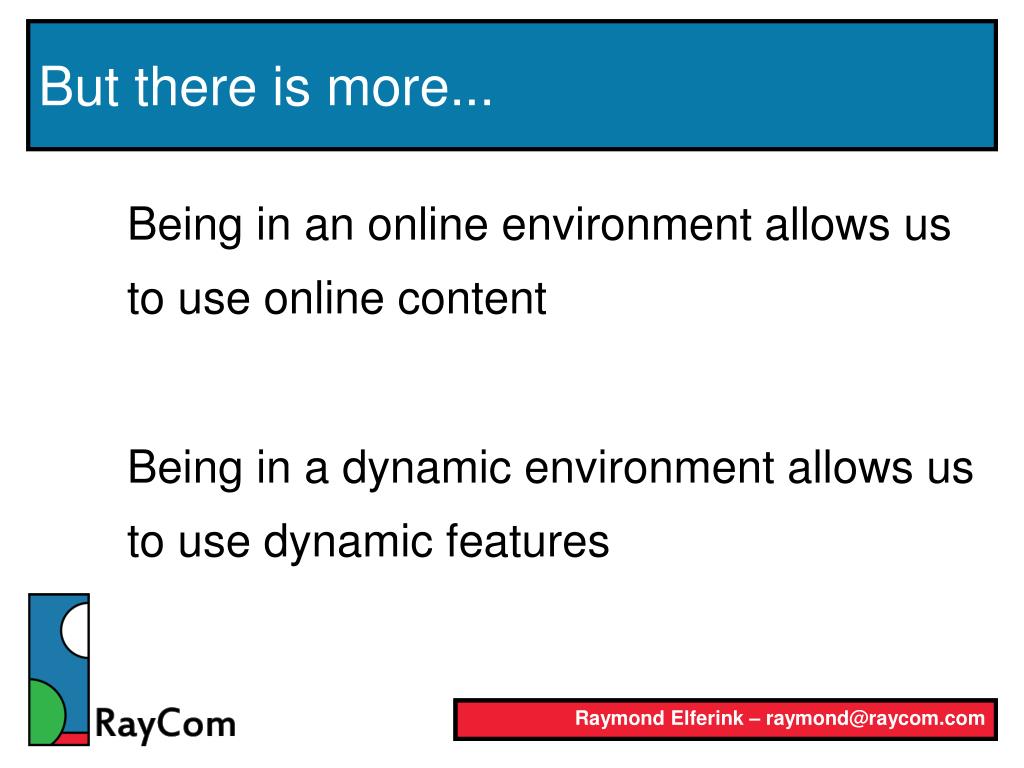 But there is more...

Being in an online environment allows us to use online content

Being in a dynamic environment allows us to use dynamic features

RayCom

Raymond Elferink – raymond@raycom.com